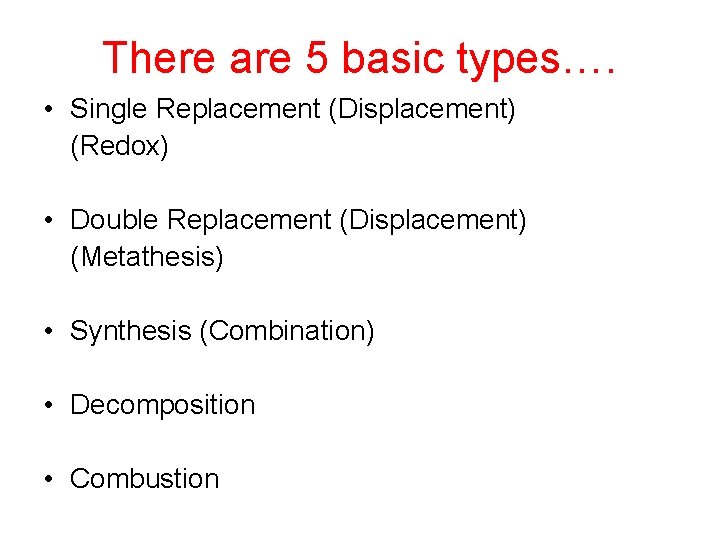 There are 5 basic types….

• Single Replacement (Displacement) (Redox)

• Double Replacement (Displacement) (Metathesis)

• Synthesis (Combination)

• Decomposition

• Combustion